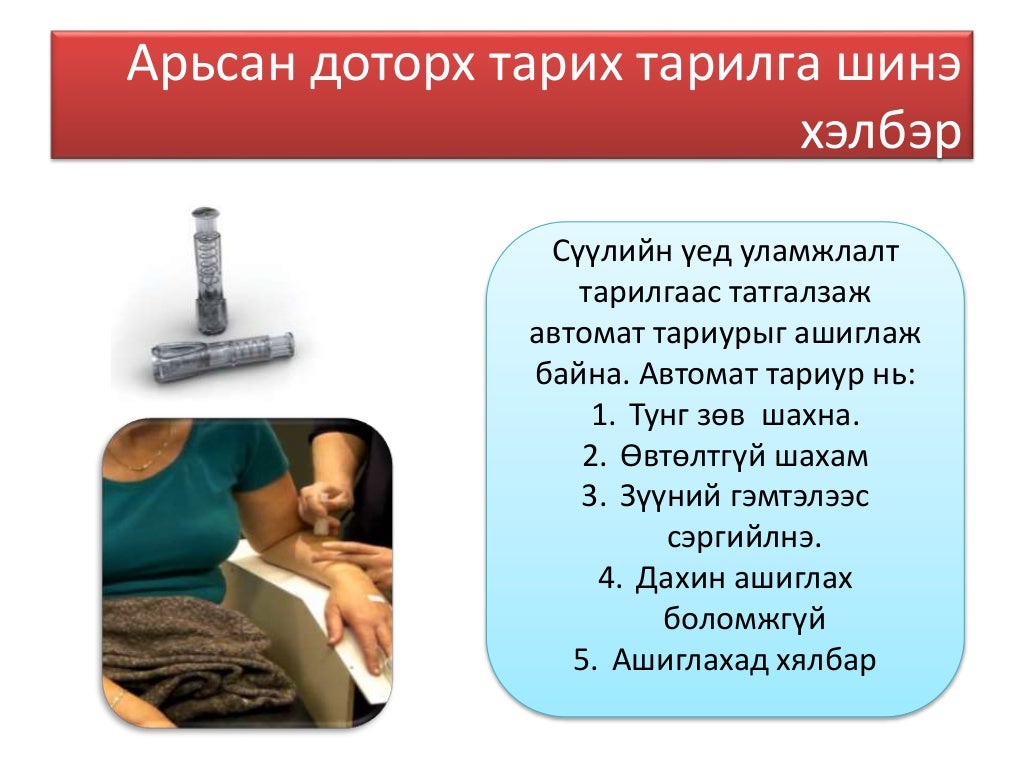 Арьсан доторх тарих тарилга шинэ хэлбэр

Сүүлийн үед уламжлалт тарилгаас татгалзаж автомат тариурыг ашиглаж байна. Автомат тариур нь:

1. Тунг зөв шахна.
2. Өвтөлтгүй шахам
3. Зүүний гэмтэлээс сэргийлнэ.
4. Дахин ашиглах боломжгүй
5. Ашиглахад хялбар